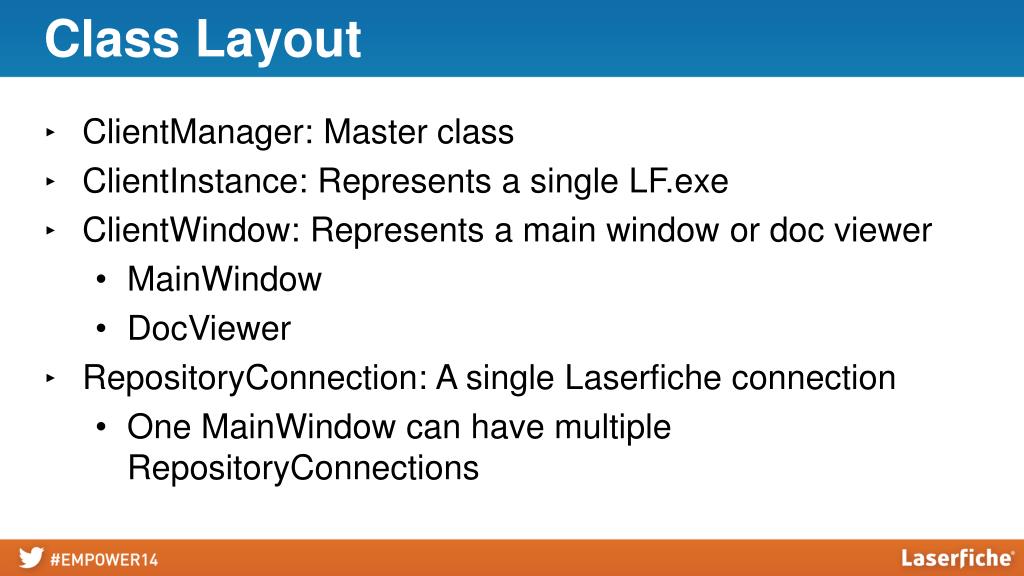 Class Layout

‣ ClientManager: Master class
‣ ClientInstance: Represents a single LF.exe
‣ ClientWindow: Represents a main window or doc viewer
• MainWindow
• DocViewer
‣ RepositoryConnection: A single Laserfiche connection
• One MainWindow can have multiple RepositoryConnections

#EMPOWER14

Laserfiche®